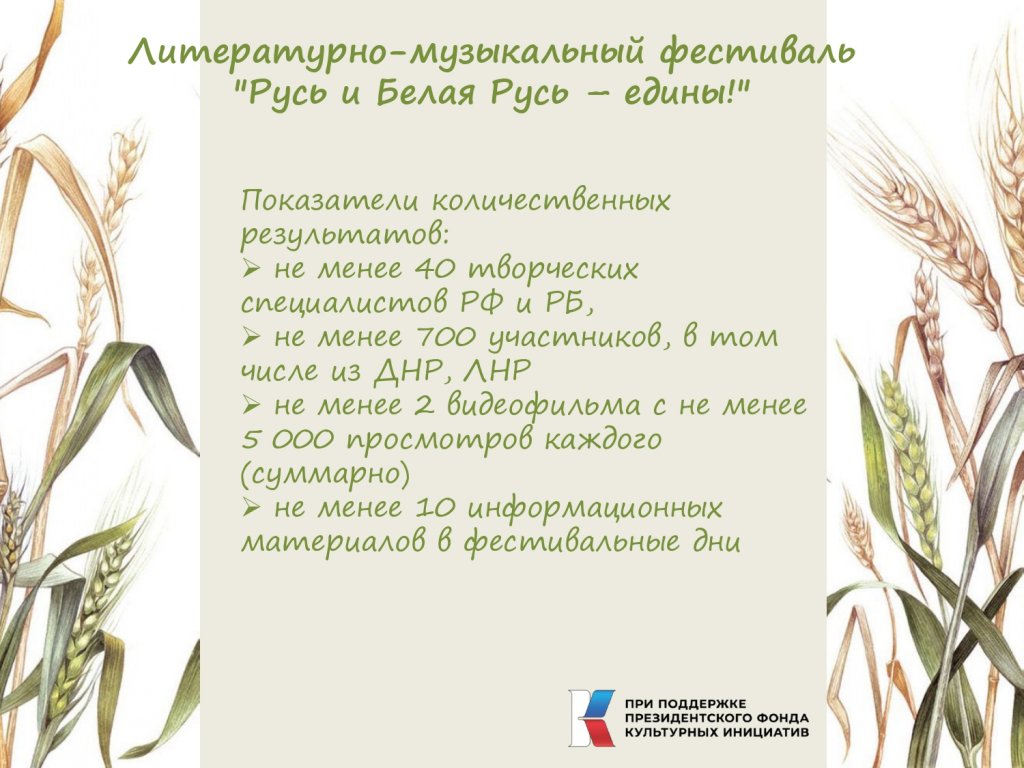 Литературно-музыкальный фестиваль "Русь и Белая Русь – едины!"

Показатели количественных результатов:
➢ не менее 40 творческих специалистов РФ и РБ,
➢ не менее 700 участников, в том числе из ДНР, ЛНР
➢ не менее 2 видеофильма с не менее 5 000 просмотров каждого (суммарно)
➢ не менее 10 информационных материалов в фестивальные дни

ПРИ ПОДДЕРЖКЕ ПРЕЗИДЕНТСКОГО ФОНДА КУЛЬТУРНЫХ ИНИЦИАТИВ